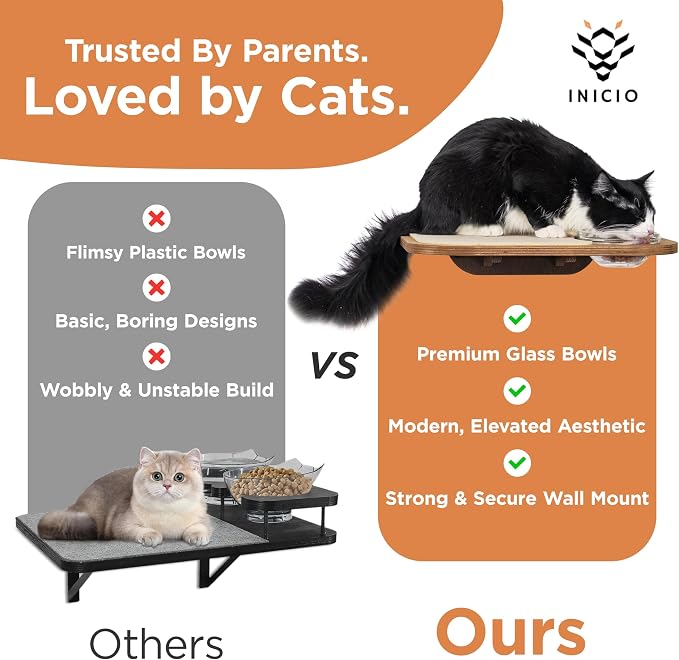 Trusted By Parents.
Loved by Cats.

INICIO

Flimsy Plastic Bowls
Basic, Boring Designs
Wobbly & Unstable Build

VS

Premium Glass Bowls
Modern, Elevated Aesthetic
Strong & Secure Wall Mount

Others

Ours